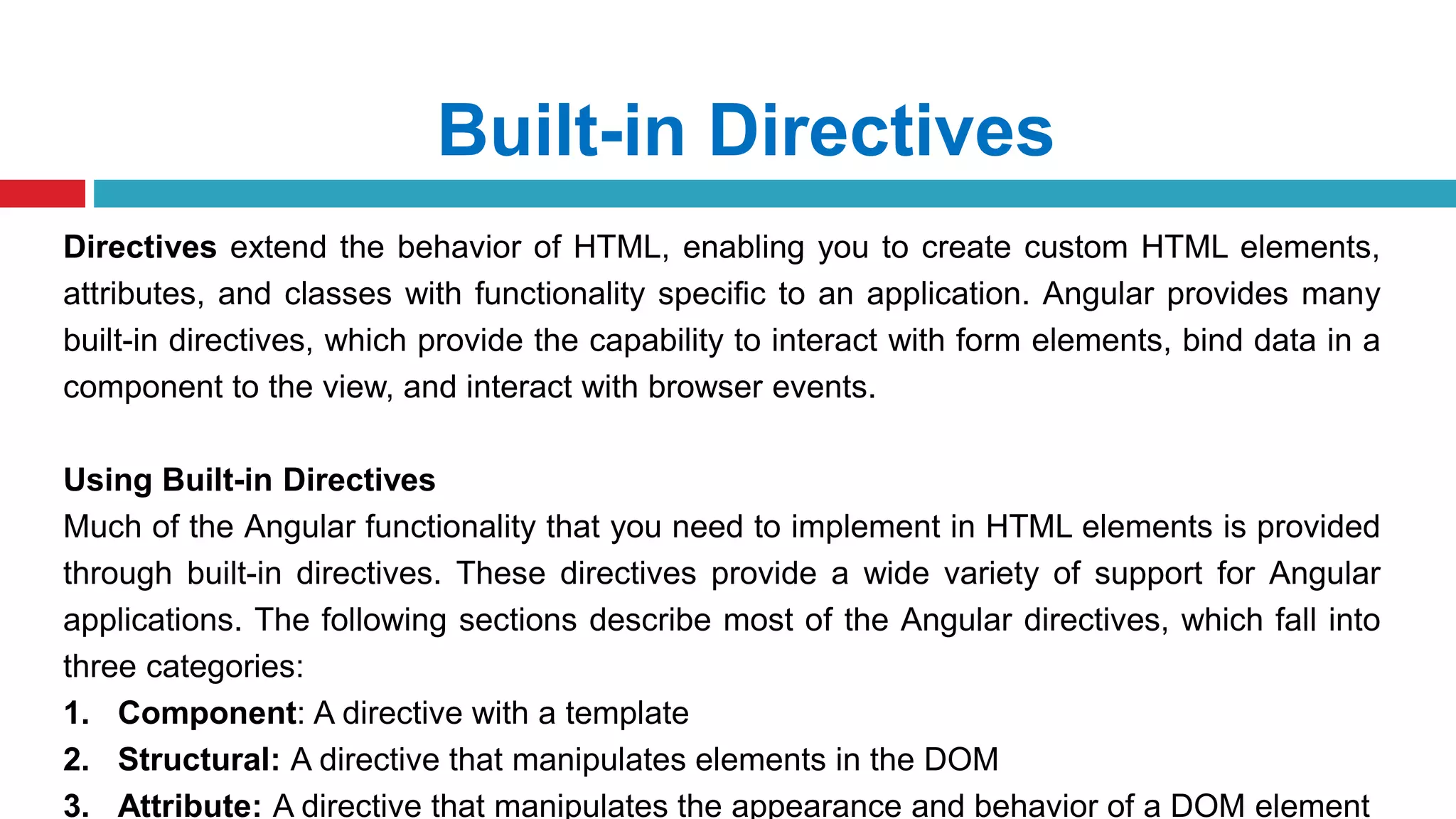 Built-in Directives

Directives extend the behavior of HTML, enabling you to create custom HTML elements, attributes, and classes with functionality specific to an application. Angular provides many built-in directives, which provide the capability to interact with form elements, bind data in a component to the view, and interact with browser events.

Using Built-in Directives
Much of the Angular functionality that you need to implement in HTML elements is provided through built-in directives. These directives provide a wide variety of support for Angular applications. The following sections describe most of the Angular directives, which fall into three categories:
1. Component: A directive with a template
2. Structural: A directive that manipulates elements in the DOM
3. Attribute: A directive that manipulates the appearance and behavior of a DOM element